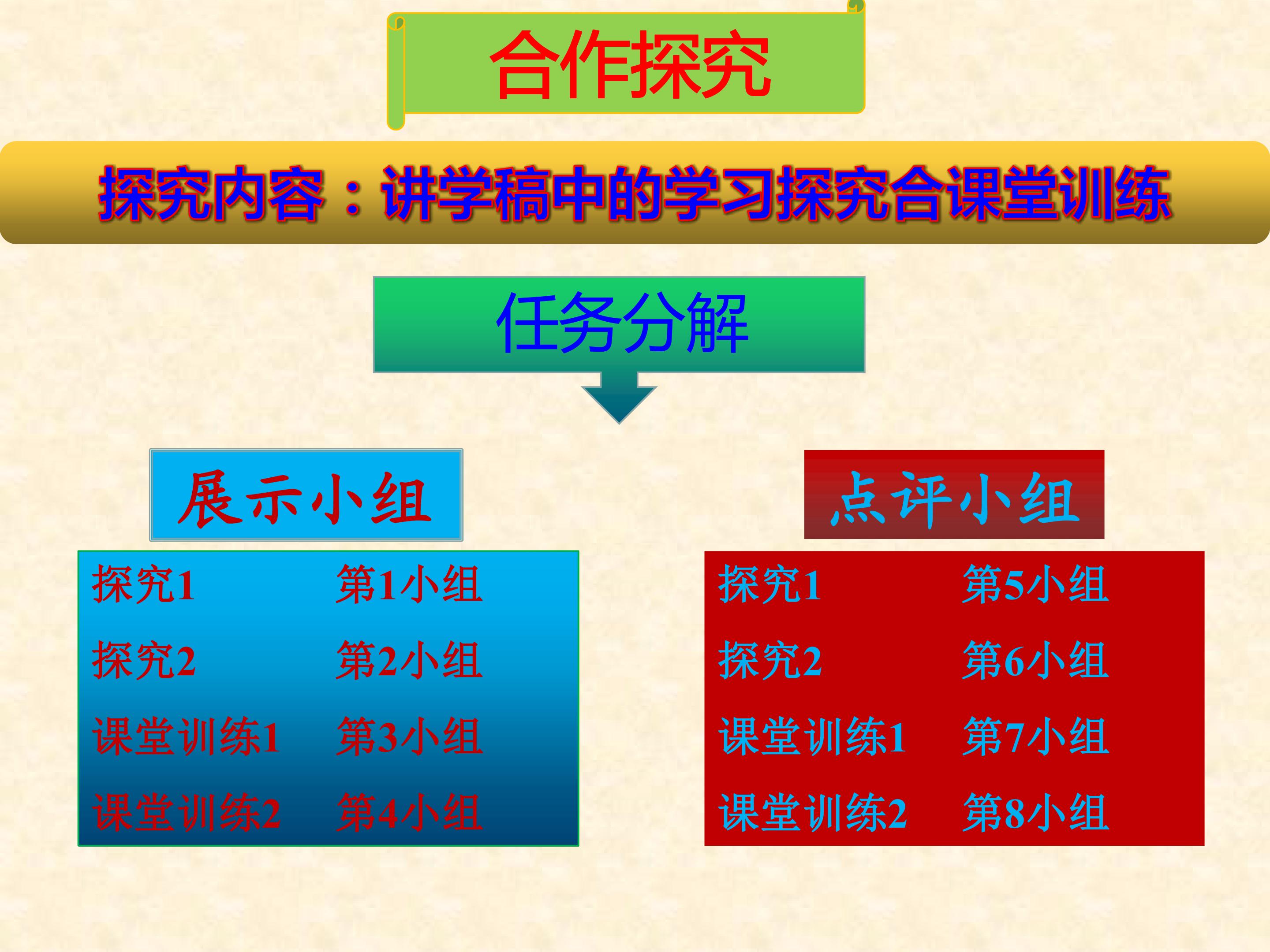 合作探究

探究内容：讲学稿中的学习探究合课堂训练

任务分解

展示小组

探究1 第1小组
探究2 第2小组
课堂训练1 第3小组
课堂训练2 第4小组

点评小组

探究1 第5小组
探究2 第6小组
课堂训练1 第7小组
课堂训练2 第8小组